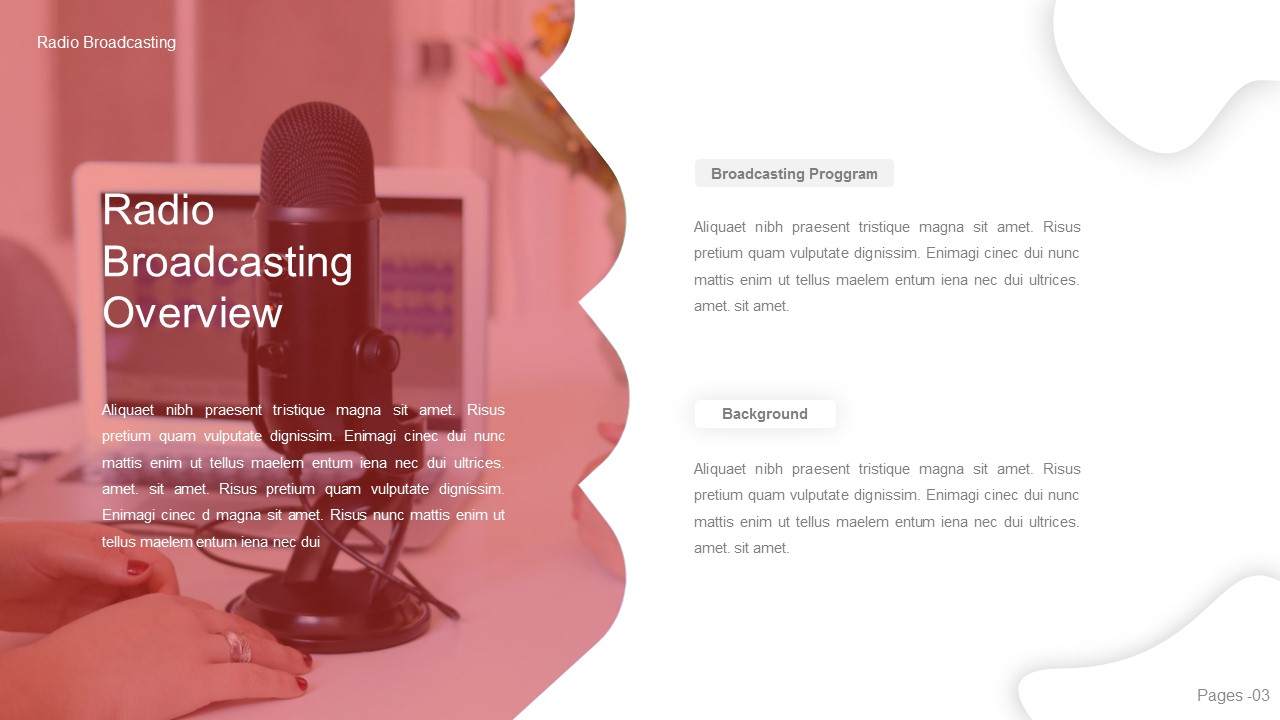 Radio Broadcasting

Radio Broadcasting Overview

Aliquaet nibh praesent tristique magna sit amet. Risus pretium quam vulputate dignissim. Enimagi cinec dui nunc mattis enim ut tellus maelem entum iena nec dui ultrices. amet. sit amet. Risus pretium quam vulputate dignissim. Enimagi cinec d magna sit amet. Risus nunc mattis enim ut tellus maelem entum iena nec dui

Broadcasting Proggram

Aliquaet nibh praesent tristique magna sit amet. Risus pretium quam vulputate dignissim. Enimagi cinec dui nunc mattis enim ut tellus maelem entum iena nec dui ultrices. amet. sit amet.

Background

Aliquaet nibh praesent tristique magna sit amet. Risus pretium quam vulputate dignissim. Enimagi cinec dui nunc mattis enim ut tellus maelem entum iena nec dui ultrices. amet. sit amet.

Pages -03